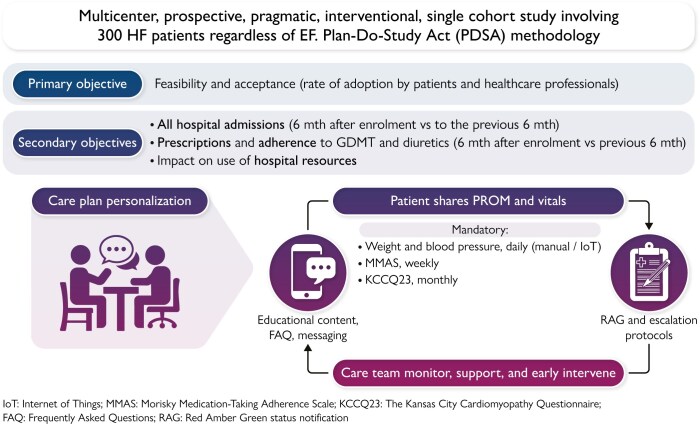 Multicenter, prospective, pragmatic, interventional, single cohort study involving 300 HF patients regardless of EF. Plan-Do-Study Act (PDSA) methodology

Primary objective

Feasibility and acceptance (rate of adoption by patients and healthcare professionals)

Secondary objectives

• All hospital admissions (6 mth after enrolment vs to the previous 6 mth)
• Prescriptions and adherence to GDMT and diuretics (6 mth after enrolment vs previous 6 mth)
• Impact on use of hospital resources

Care plan personalization

Patient shares PROM and vitals

Mandatory:
• Weight and blood pressure, daily (manual / IoT)
• MMAS, weekly
• KCCQ23, monthly

Educational content, FAQ, messaging

RAG and escalation protocols

Care team monitor, support, and early intervene

IoT: Internet of Things; MMAS: Morisky Medication-Taking Adherence Scale; KCCQ23: The Kansas City Cardiomyopathy Questionnaire; FAQ: Frequently Asked Questions; RAG: Red Amber Green status notification